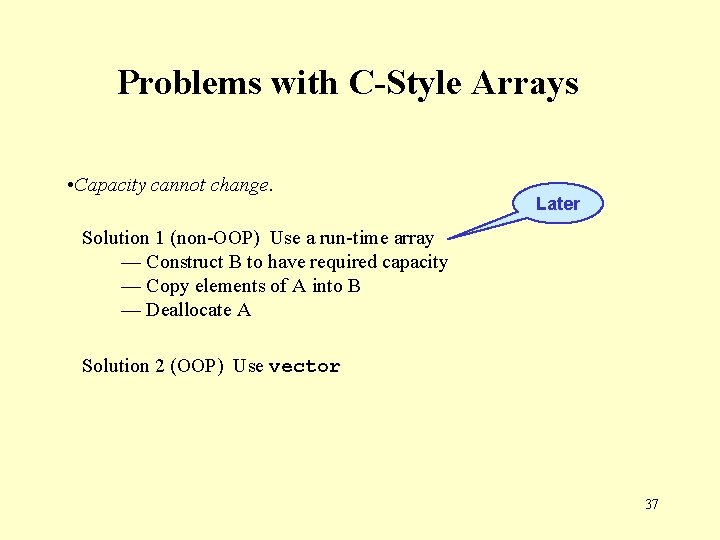 Problems with C-Style Arrays

•Capacity cannot change.

Later

Solution 1 (non-OOP) Use a run-time array
— Construct B to have required capacity
— Copy elements of A into B
— Deallocate A

Solution 2 (OOP) Use vector

37